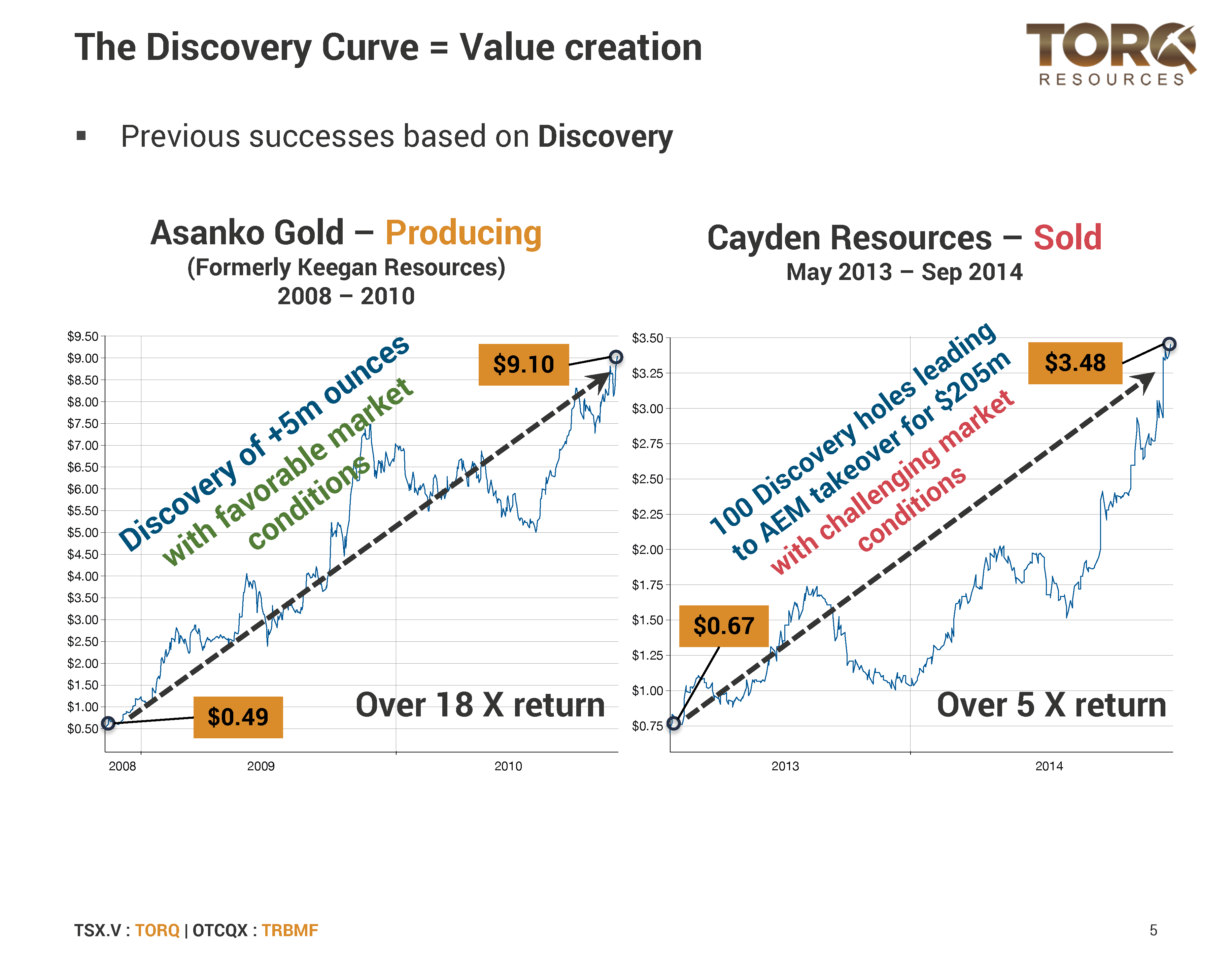 The Discovery Curve = Value creation

TORQ RESOURCES

▪ Previous successes based on **Discovery**

Asanko Gold – Producing
(Formerly Keegan Resources)
2008 – 2010

$9.50
$9.00
$8.50
$8.00
$7.50
$7.00
$6.50
$6.00
$5.50
$5.00
$4.50
$4.00
$3.50
$3.00
$2.50
$2.00
$1.50
$1.00
$0.50

Discovery of +5m ounces
with favorable market
conditions

$9.10

$0.49

Over 18 X return

2008 2009 2010

Cayden Resources – Sold
May 2013 – Sep 2014

$3.50
$3.25
$3.00
$2.75
$2.50
$2.25
$2.00
$1.75
$1.50
$1.25
$1.00
$0.75

100 Discovery holes leading
to AEM takeover for $205m
with challenging market
conditions

$3.48

$0.67

Over 5 X return

2013 2014

TSX.V : TORQ | OTCQX : TRBMF

5